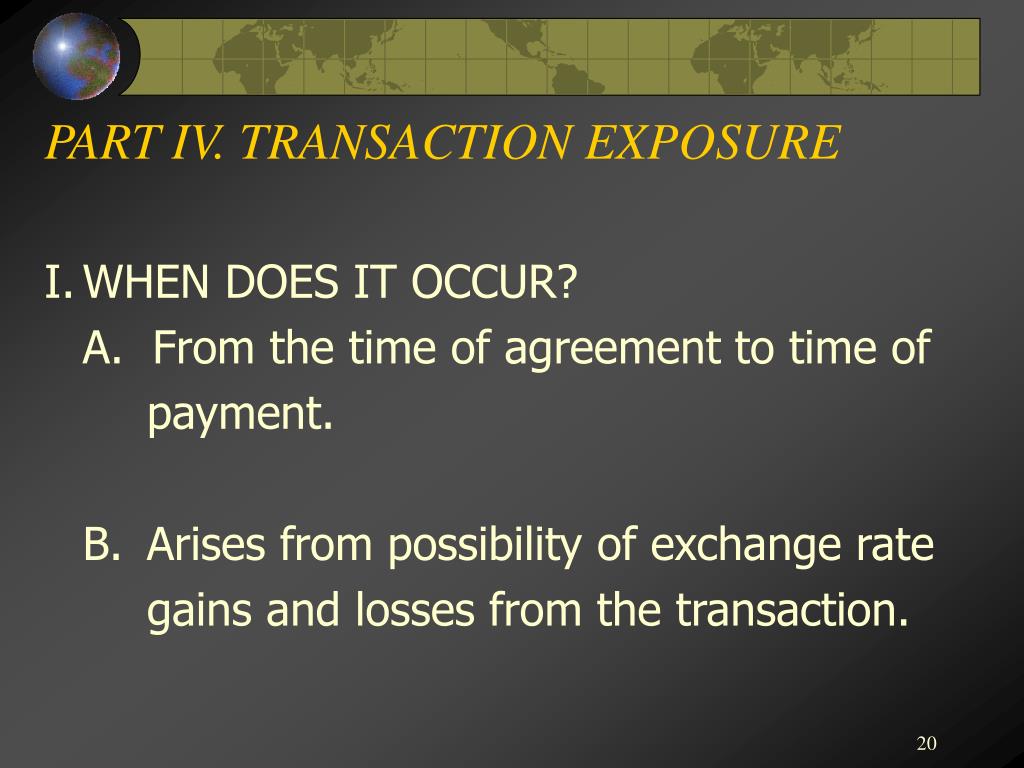 PART IV. TRANSACTION EXPOSURE

I. WHEN DOES IT OCCUR?

A. From the time of agreement to time of payment.

B. Arises from possibility of exchange rate gains and losses from the transaction.

20